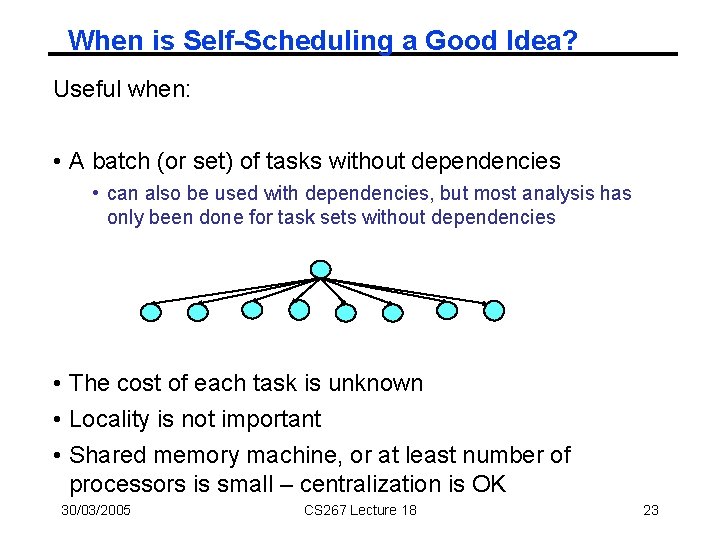 When is Self-Scheduling a Good Idea?

Useful when:

• A batch (or set) of tasks without dependencies
  • can also be used with dependencies, but most analysis has only been done for task sets without dependencies

• The cost of each task is unknown
• Locality is not important
• Shared memory machine, or at least number of processors is small – centralization is OK

30/03/2005 CS267 Lecture 18 23